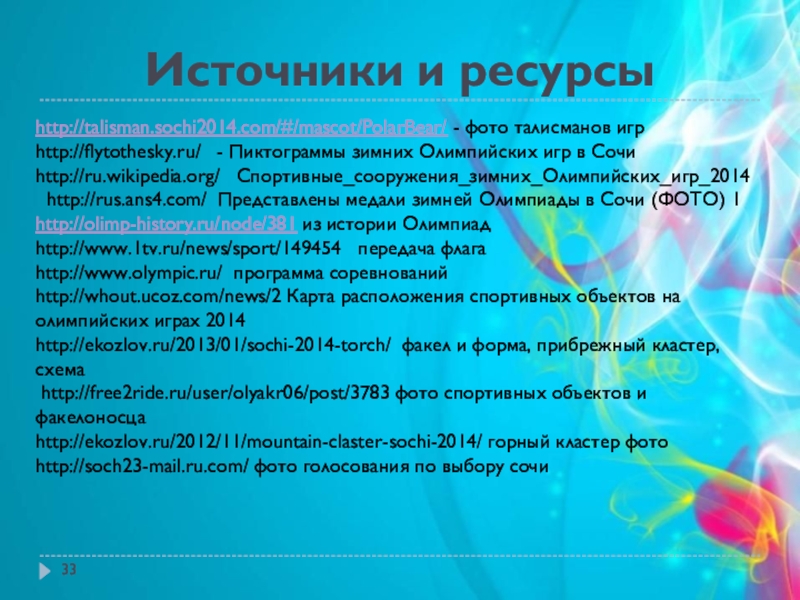 Источники и ресурсы

http://talisman.sochi2014.com/#/mascot/PolarBear/ - фото талисманов игр
http://flytothesky.ru/ - Пиктограммы зимних Олимпийских игр в Сочи
http://ru.wikipedia.org/ Спортивные_сооружения_зимних_Олимпийских_игр_2014
http://rus.ans4.com/ Представлены медали зимней Олимпиады в Сочи (ФОТО) 1
http://olimp-history.ru/node/381 из истории Олимпиад
http://www.1tv.ru/news/sport/149454 передача флага
http://www.olympic.ru/ программа соревнований
http://whout.ucoz.com/news/2 Карта расположения спортивных объектов на олимпийских играх 2014
http://ekozlov.ru/2013/01/sochi-2014-torch/ факел и форма, прибрежный кластер, схема
http://free2ride.ru/user/olyakr06/post/3783 фото спортивных объектов и факелоносца
http://ekozlov.ru/2012/11/mountain-claster-sochi-2014/ горный кластер фото
http://soch23-mail.ru.com/ фото голосования по выбору сочи

33